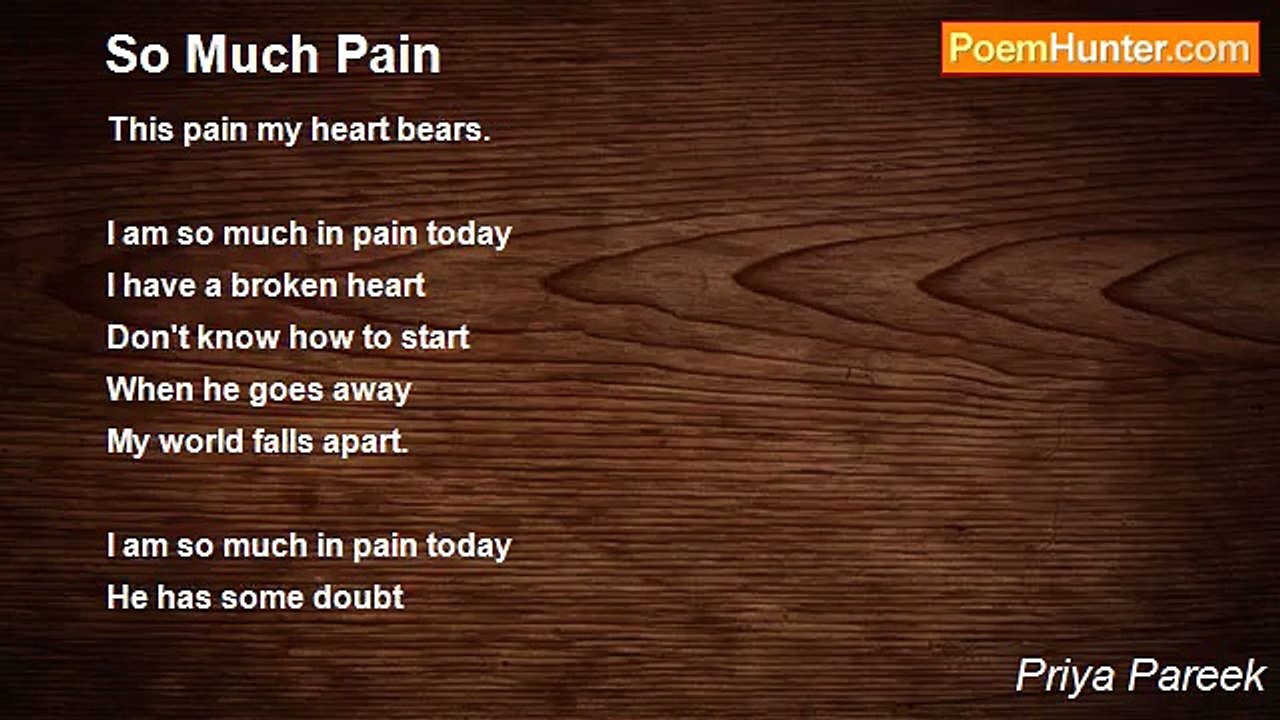 So Much Pain

PoemHunter.com

This pain my heart bears.

I am so much in pain today
I have a broken heart
Don't know how to start
When he goes away
My world falls apart.

I am so much in pain today
He has some doubt

Priya Pareek